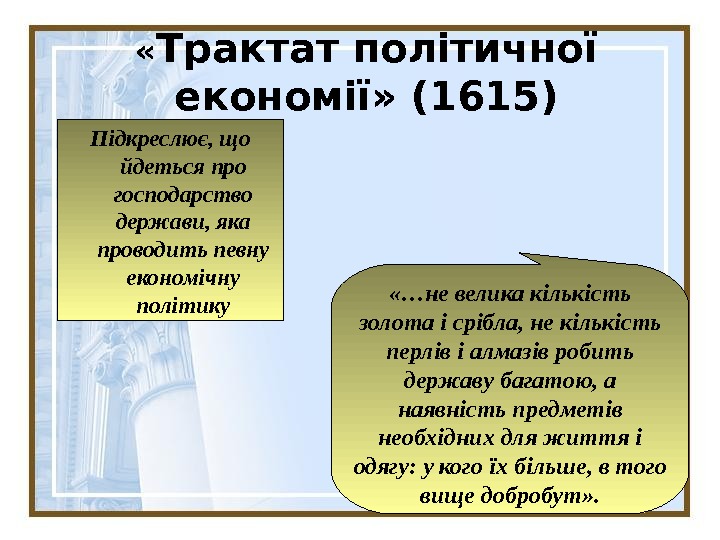 «Трактат політичної економії» (1615)

Підкреслює, що йдеться про господарство держави, яка проводить певну економічну політику

«…не велика кількість золота і срібла, не кількість перлів і алмазів робить державу багатою, а наявність предметів необхідних для життя і одягу: у кого їх більше, в того вище добробут».